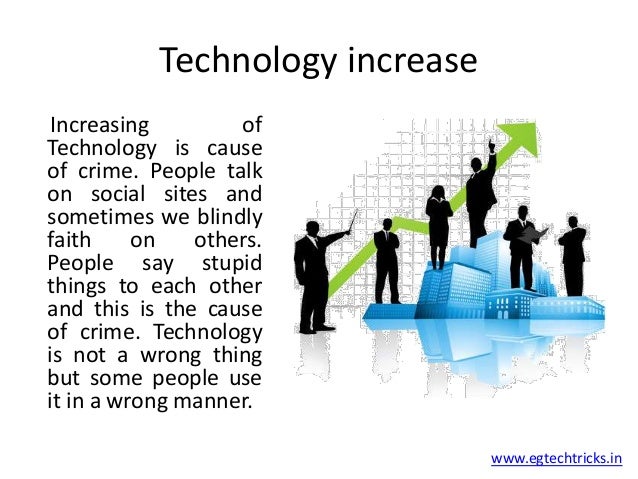 Technology increase

Increasing of Technology is cause of crime. People talk on social sites and sometimes we blindly faith on others. People say stupid things to each other and this is the cause of crime. Technology is not a wrong thing but some people use it in a wrong manner.

www.egtechtricks.in